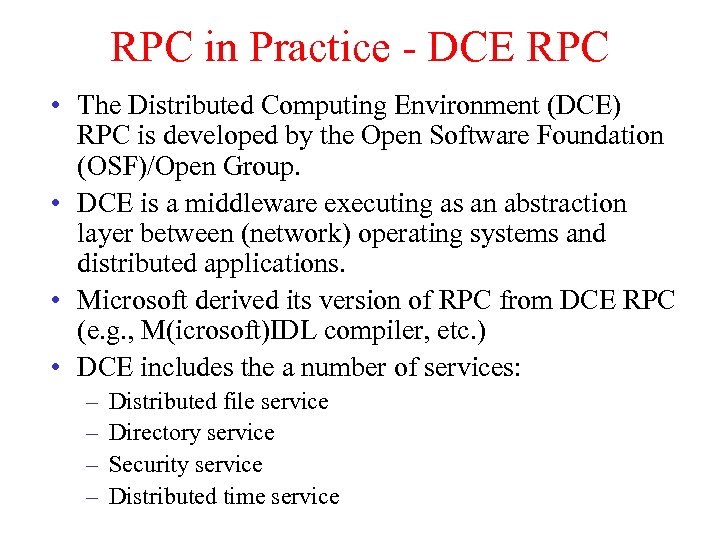 RPC in Practice - DCE RPC

• The Distributed Computing Environment (DCE) RPC is developed by the Open Software Foundation (OSF)/Open Group.
• DCE is a middleware executing as an abstraction layer between (network) operating systems and distributed applications.
• Microsoft derived its version of RPC from DCE RPC (e.g., M(icrosoft)IDL compiler, etc.)
• DCE includes the a number of services:
– Distributed file service
– Directory service
– Security service
– Distributed time service